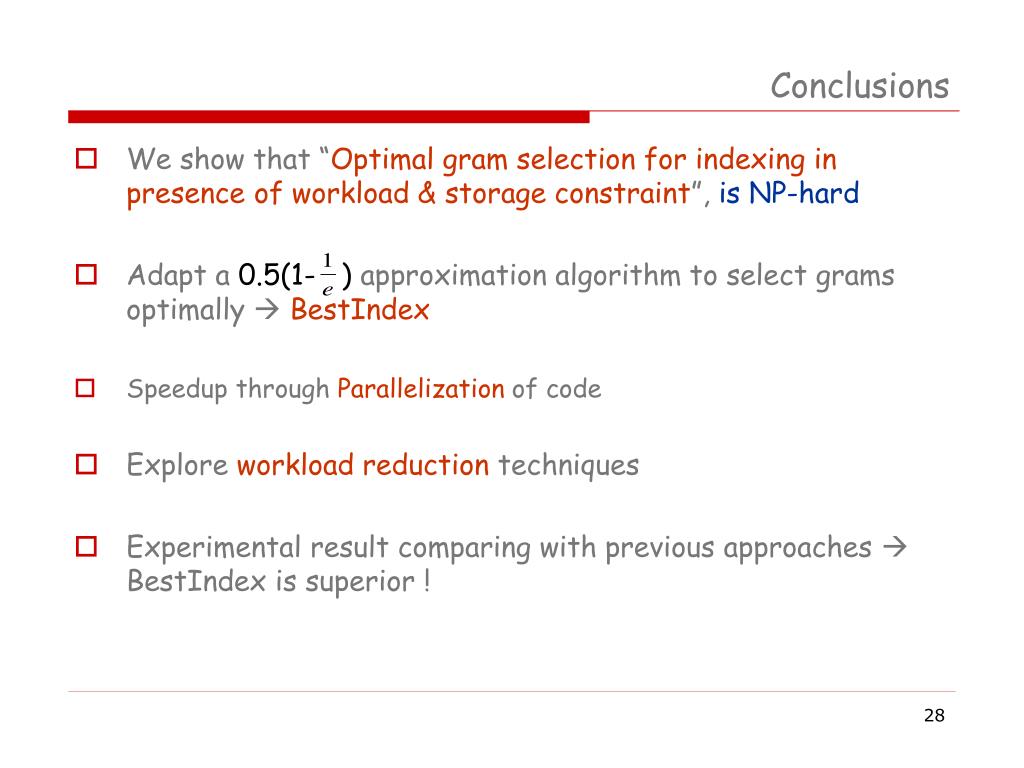 Conclusions

We show that “Optimal gram selection for indexing in presence of workload & storage constraint”, is NP-hard

Adapt a $0.5(1-\frac{1}{e})$ approximation algorithm to select grams optimally → BestIndex

Speedup through Parallelization of code

Explore workload reduction techniques

Experimental result comparing with previous approaches → BestIndex is superior !

28